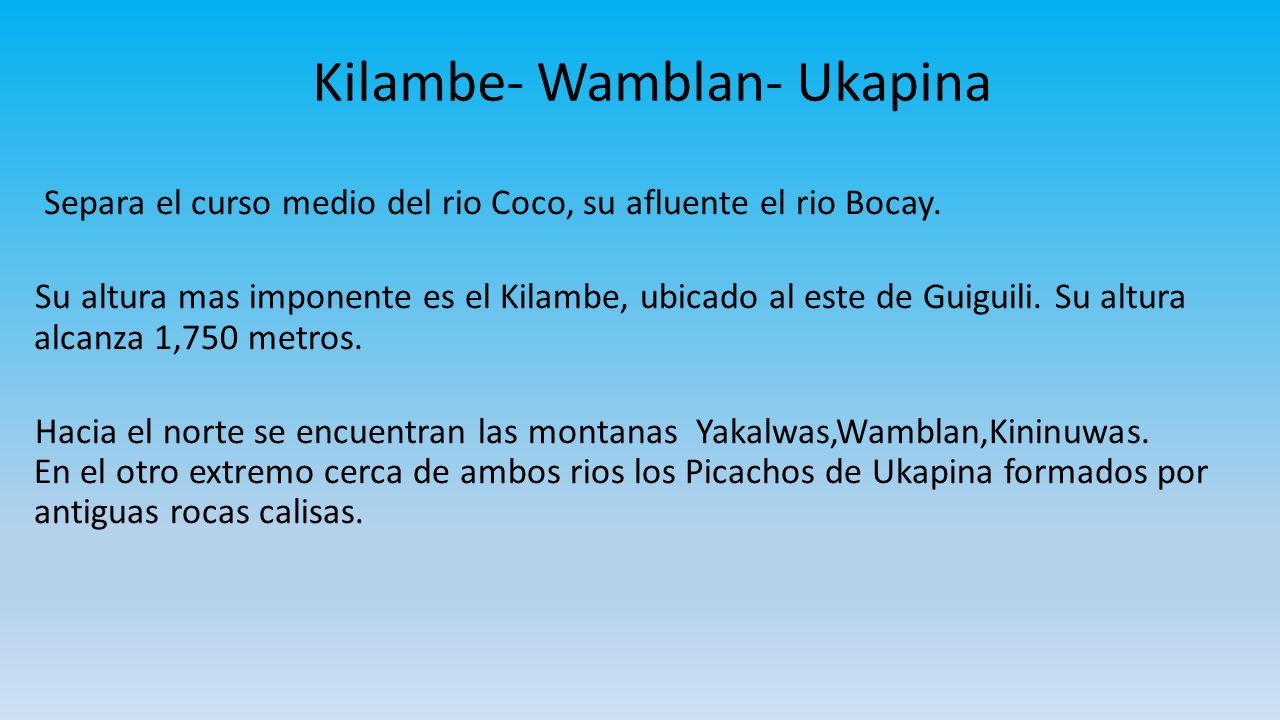 Kilambe- Wamblan- Ukapina

Separa el curso medio del rio Coco, su afluente el rio Bocay.

Su altura mas imponente es el Kilambe, ubicado al este de Guiguili. Su altura alcanza 1,750 metros.

Hacia el norte se encuentran las montanas Yakalwas,Wamblan,Kininuwas.
En el otro extremo cerca de ambos rios los Picachos de Ukapina formados por antiguas rocas calisas.